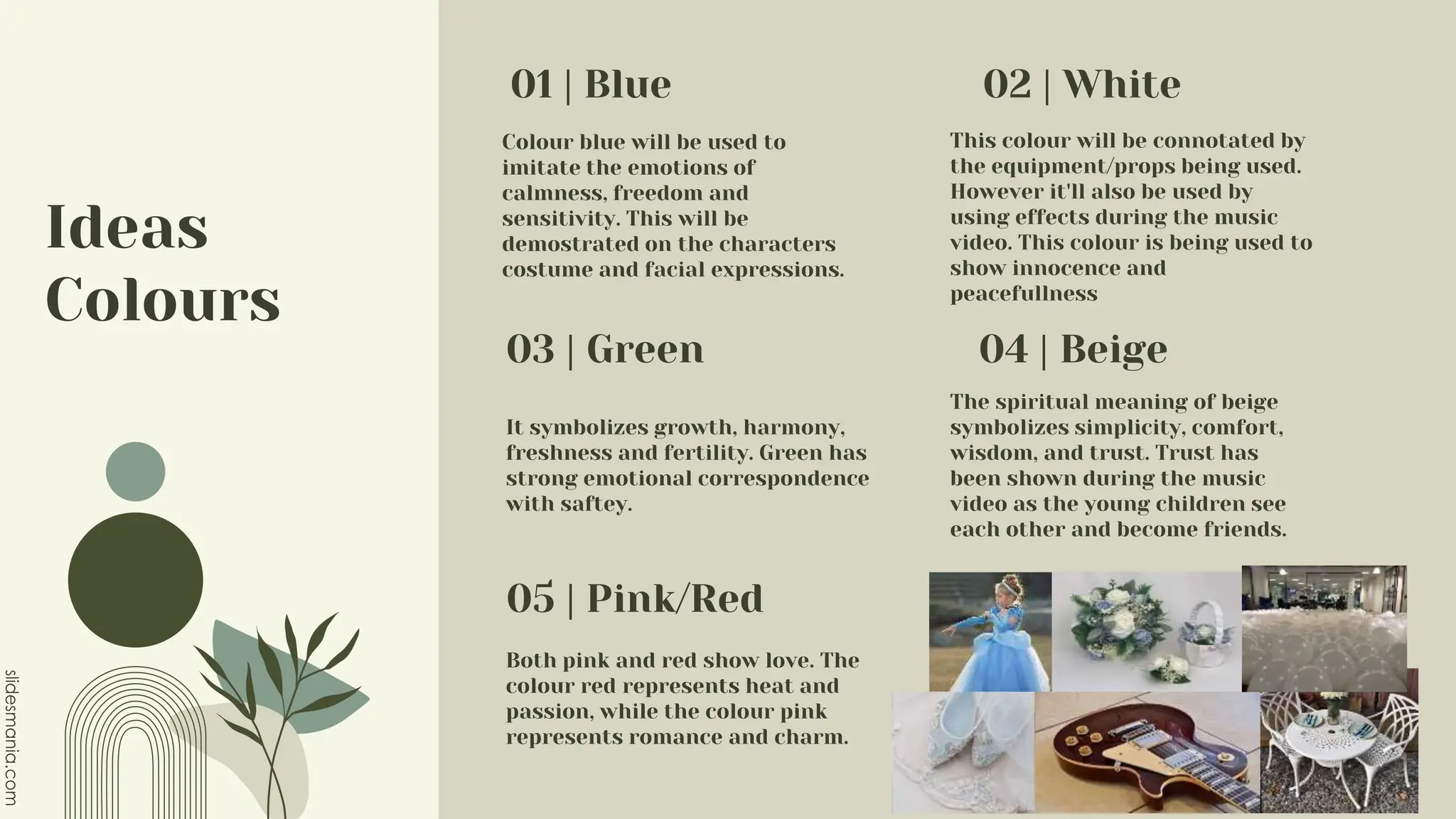 Ideas Colours

01 | Blue

Colour blue will be used to imitate the emotions of calmness, freedom and sensitivity. This will be demostrated on the characters costume and facial expressions.

02 | White

This colour will be connotated by the equipment/props being used. However it'll also be used by using effects during the music video. This colour is being used to show innocence and peacefullness

03 | Green

It symbolizes growth, harmony, freshness and fertility. Green has strong emotional correspondence with saftey.

04 | Beige

The spiritual meaning of beige symbolizes simplicity, comfort, wisdom, and trust. Trust has been shown during the music video as the young children see each other and become friends.

05 | Pink/Red

Both pink and red show love. The colour red represents heat and passion, while the colour pink represents romance and charm.

slidesmania.com